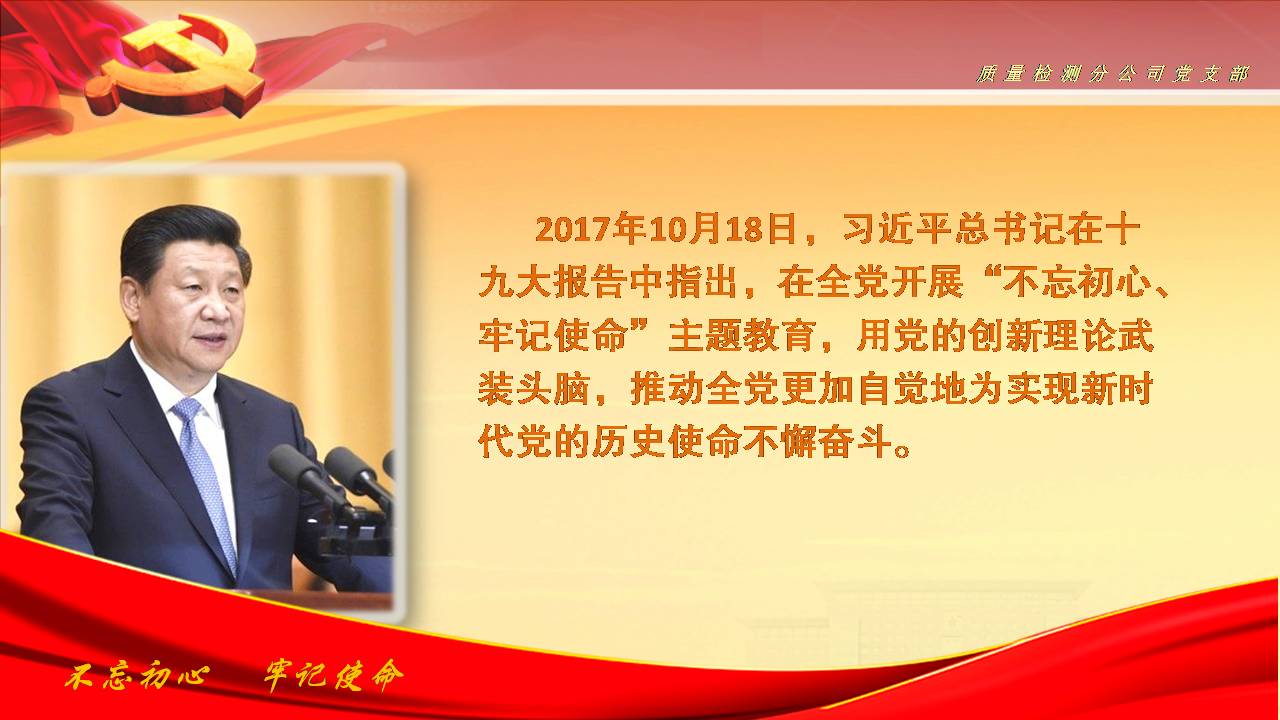 质量检测分公司党支部

2017年10月18日，习近平总书记在十九大报告中指出，在全党开展“不忘初心、牢记使命”主题教育，用党的创新理论武装头脑，推动全党更加自觉地为实现新时代党的历史使命不懈奋斗。

不忘初心　牢记使命